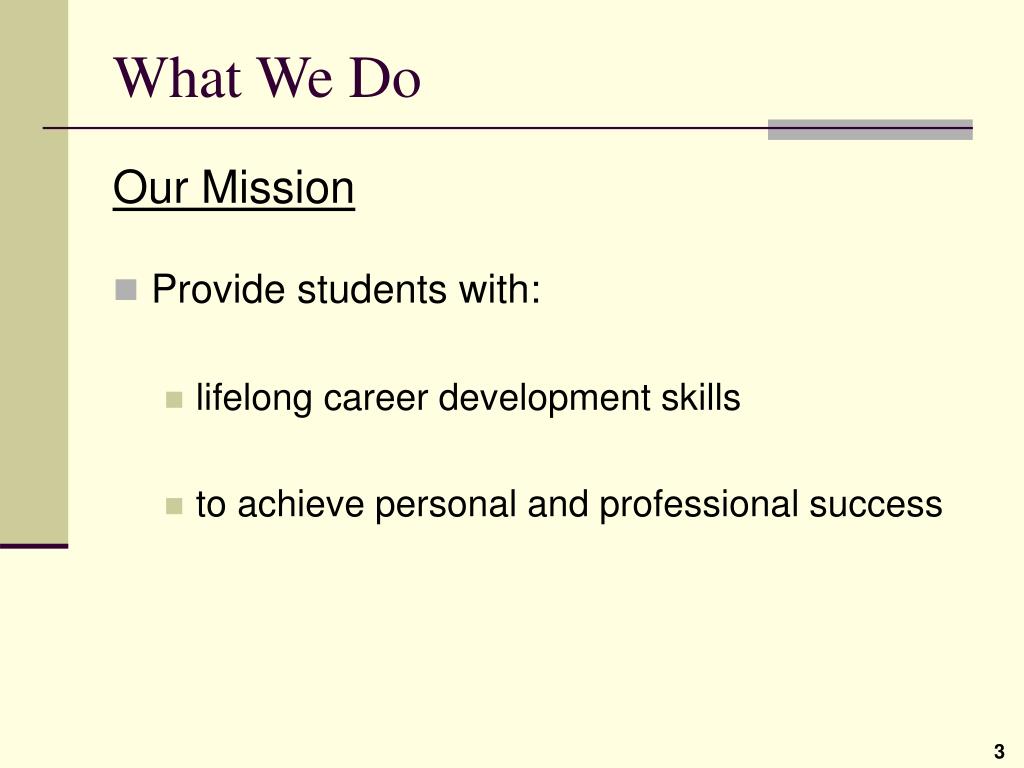 What We Do

Our Mission

Provide students with:

lifelong career development skills

to achieve personal and professional success

3